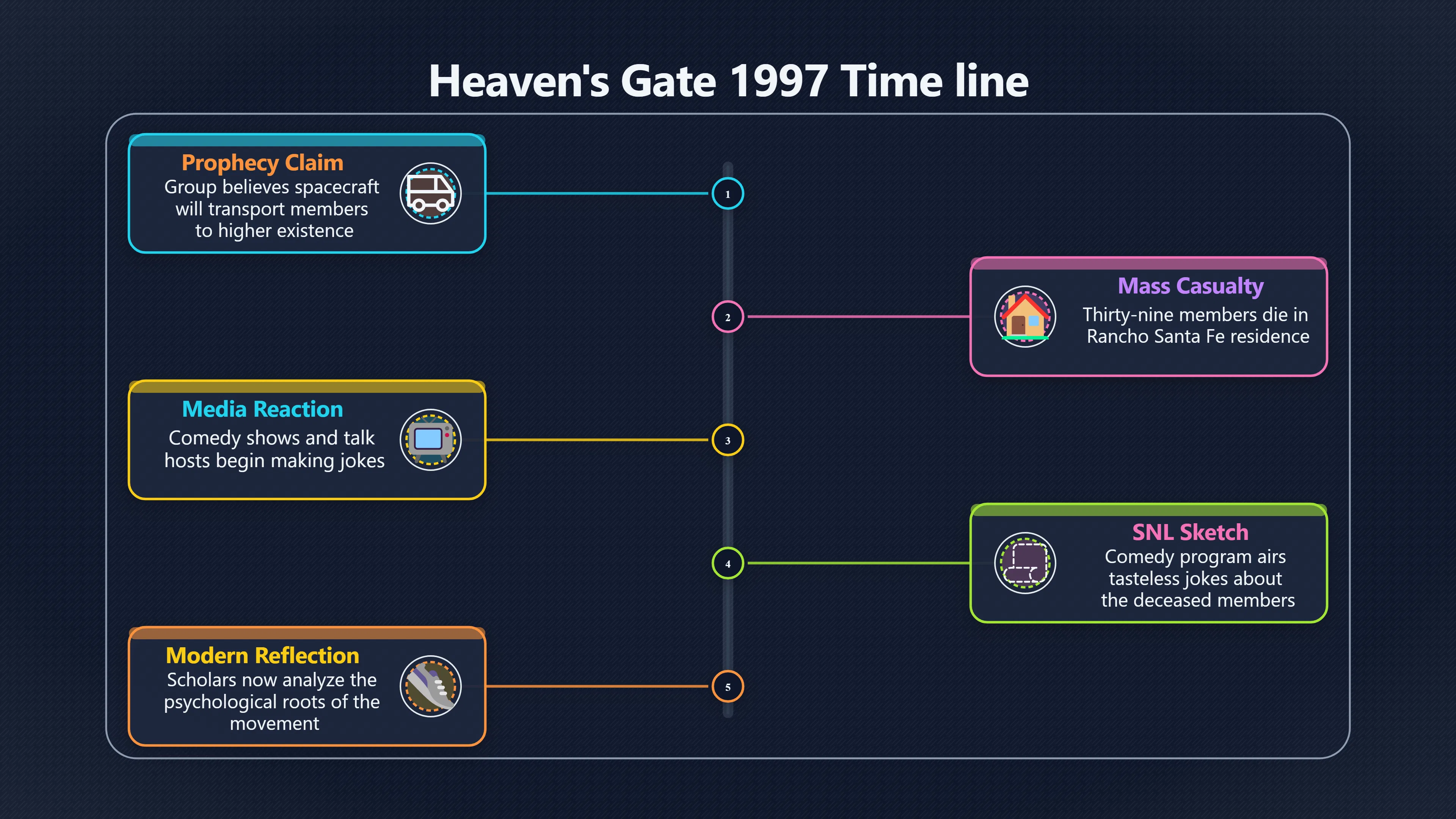 Heaven's Gate 1997 Time line

Prophecy Claim
Group believes spacecraft will transport members to higher existence

1

Mass Casualty
Thirty-nine members die in Rancho Santa Fe residence

2

Media Reaction
Comedy shows and talk hosts begin making jokes

3

SNL Sketch
Comedy program airs tasteless jokes about the deceased members

4

Modern Reflection
Scholars now analyze the psychological roots of the movement

5